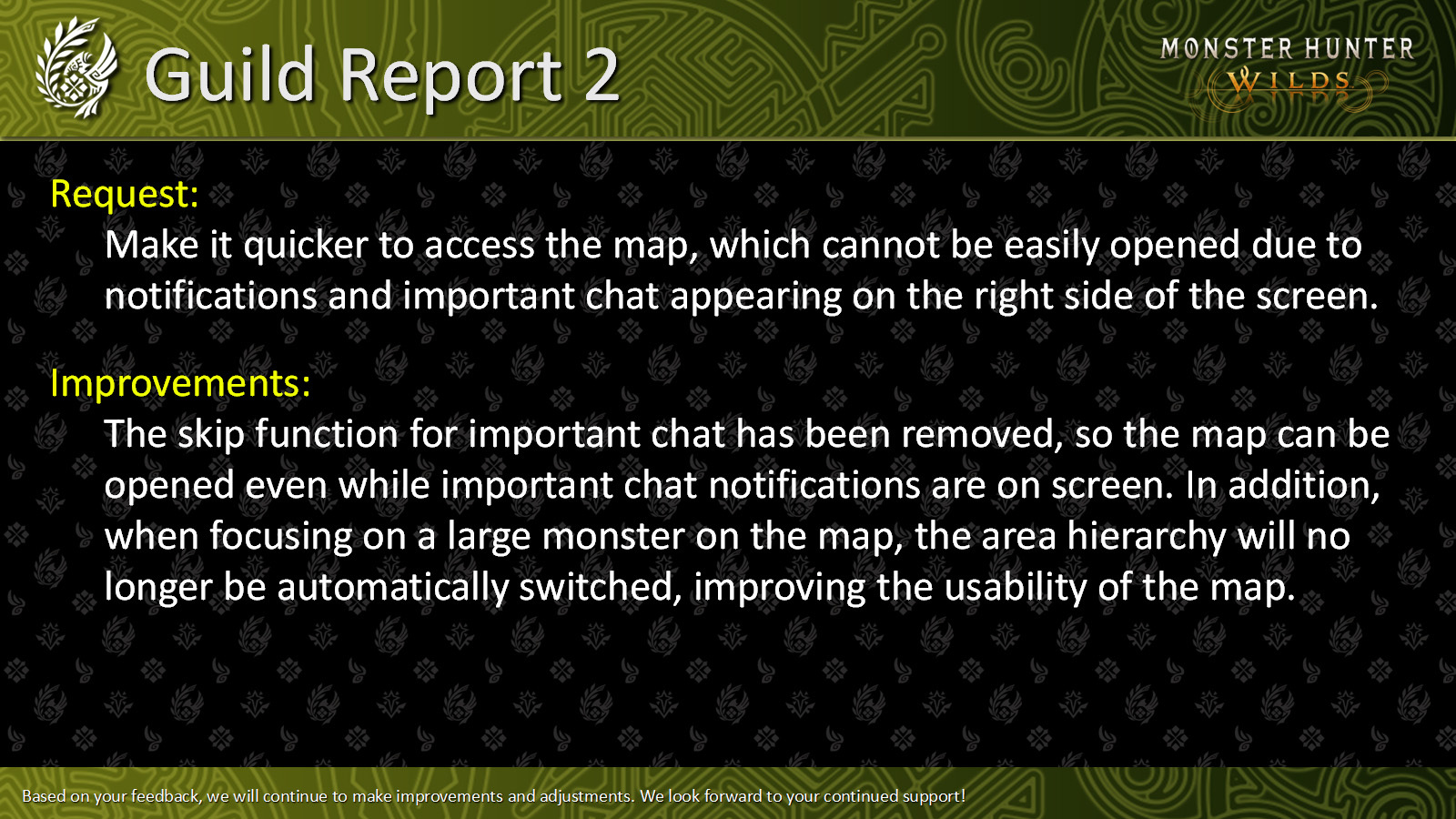 Guild Report 2

MONSTER HUNTER
WILDS

Request:

Make it quicker to access the map, which cannot be easily opened due to notifications and important chat appearing on the right side of the screen.

Improvements:

The skip function for important chat has been removed, so the map can be opened even while important chat notifications are on screen. In addition, when focusing on a large monster on the map, the area hierarchy will no longer be automatically switched, improving the usability of the map.

Based on your feedback, we will continue to make improvements and adjustments. We look forward to your continued support!